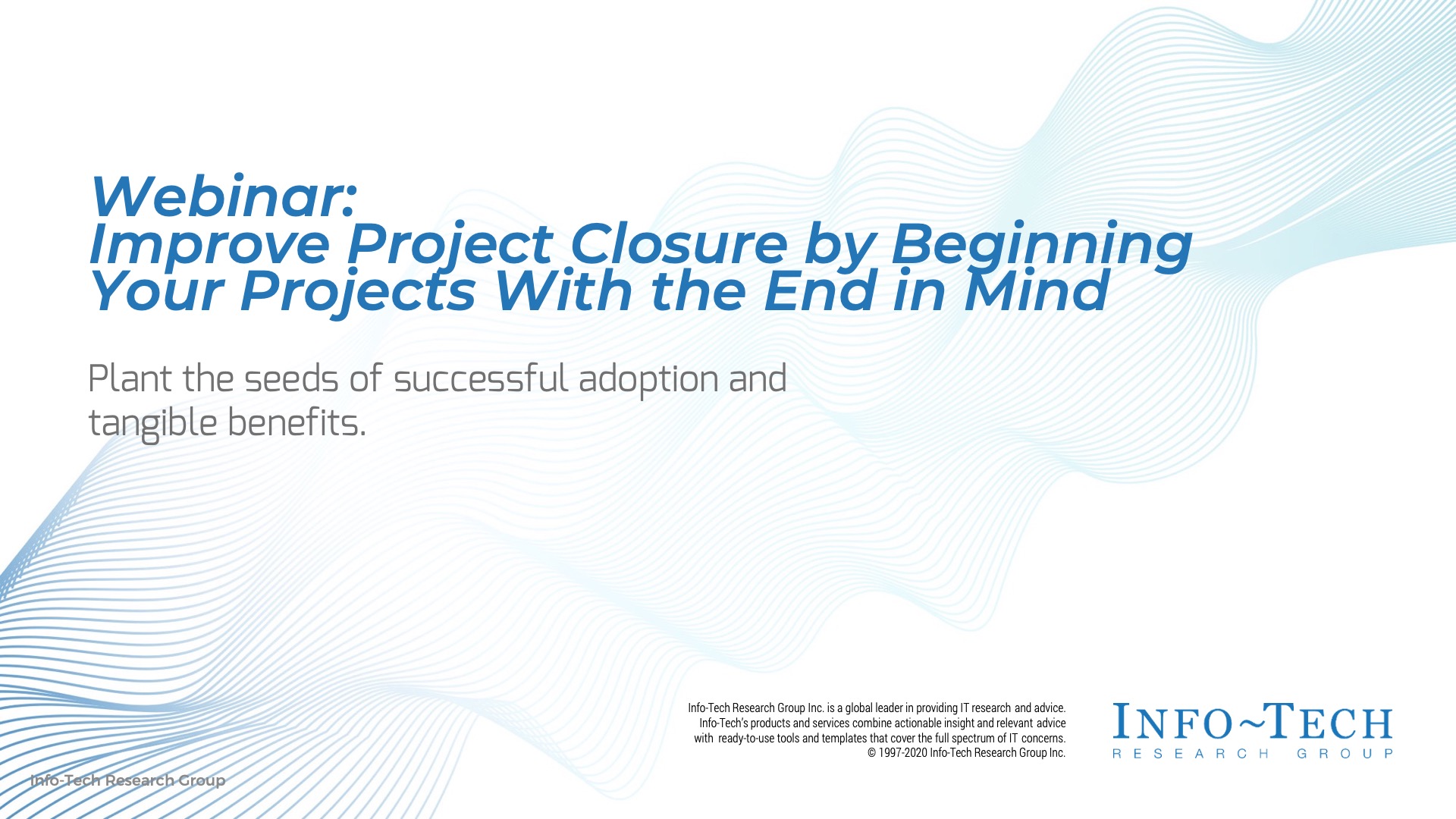 Webinar:
Improve Project Closure by Beginning Your Projects With the End in Mind

Plant the seeds of successful adoption and tangible benefits.

Info-Tech Research Group Inc. is a global leader in providing IT research and advice. Info-Tech's products and services combine actionable insight and relevant advice with ready-to-use tools and templates that cover the full spectrum of IT concerns. © 1997-2020 Info-Tech Research Group Inc.

INFO~TECH
RESEARCH GROUP

Info-Tech Research Group